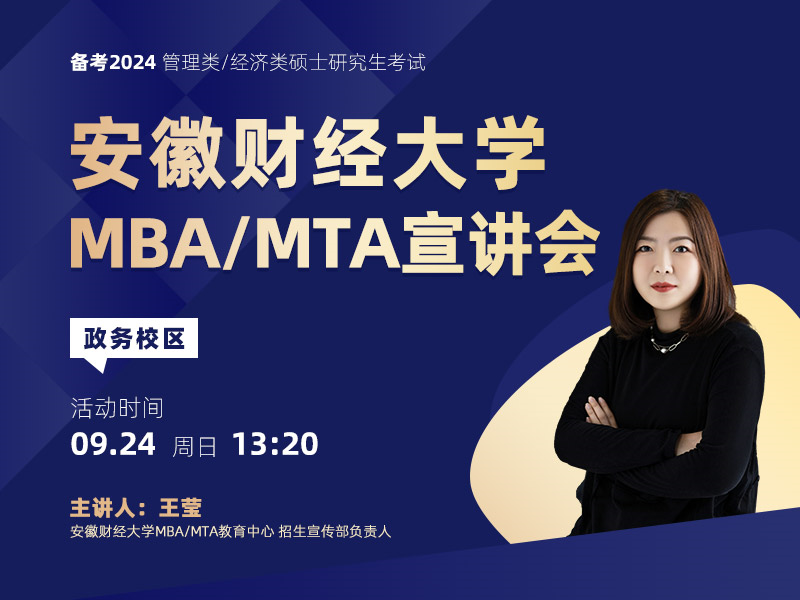 备考2024 管理类/经济类硕士研究生考试

安徽财经大学
MBA/MTA宣讲会

政务校区

活动时间
09.24 周日 13:20

主讲人：王莹
安徽财经大学MBA/MTA教育中心 招生宣传部负责人